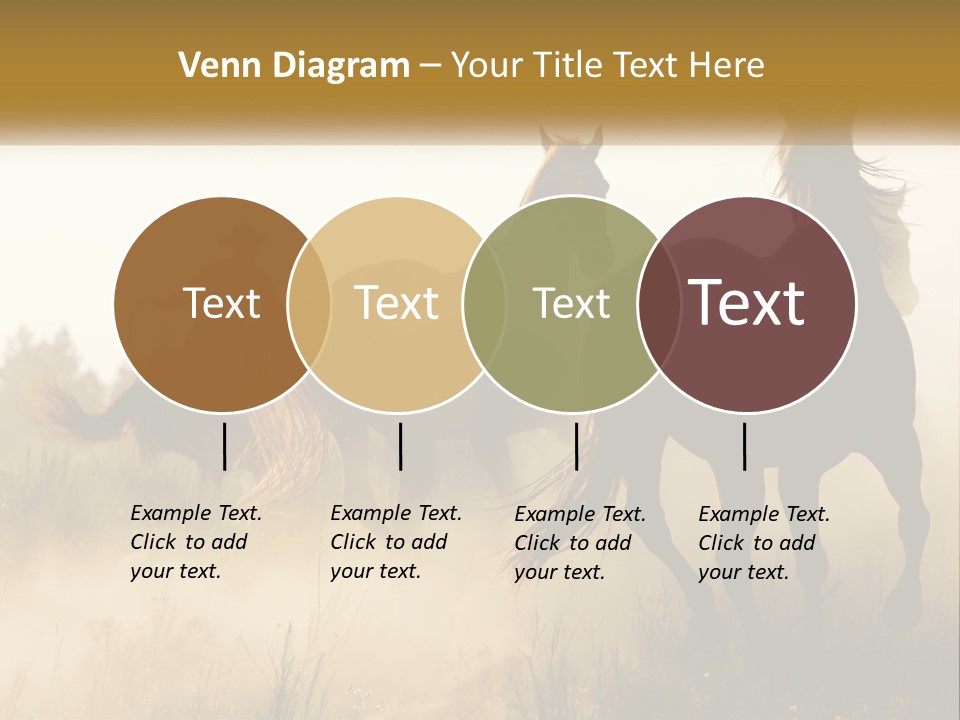 Venn Diagram – Your Title Text Here

Text

Text

Text

Text

Example Text. Click to add your text.

Example Text. Click to add your text.

Example Text. Click to add your text.

Example Text. Click to add your text.